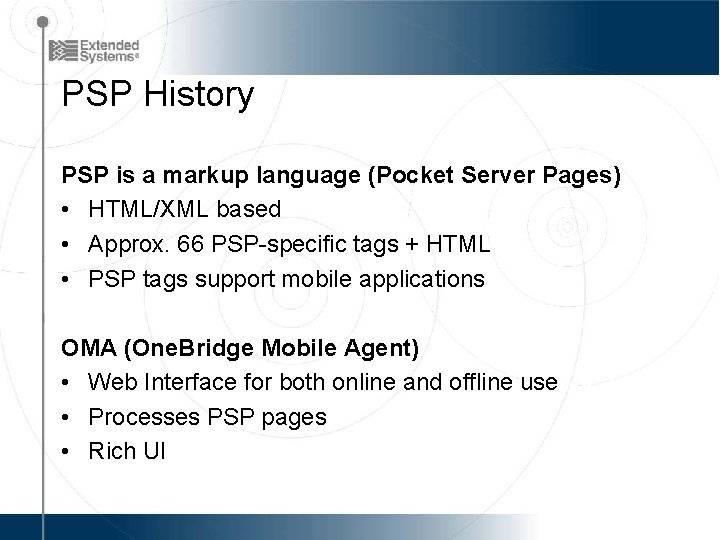 Extended Systems®

PSP History

PSP is a markup language (Pocket Server Pages)
• HTML/XML based
• Approx. 66 PSP-specific tags + HTML
• PSP tags support mobile applications

OMA (OneBridge Mobile Agent)
• Web Interface for both online and offline use
• Processes PSP pages
• Rich UI